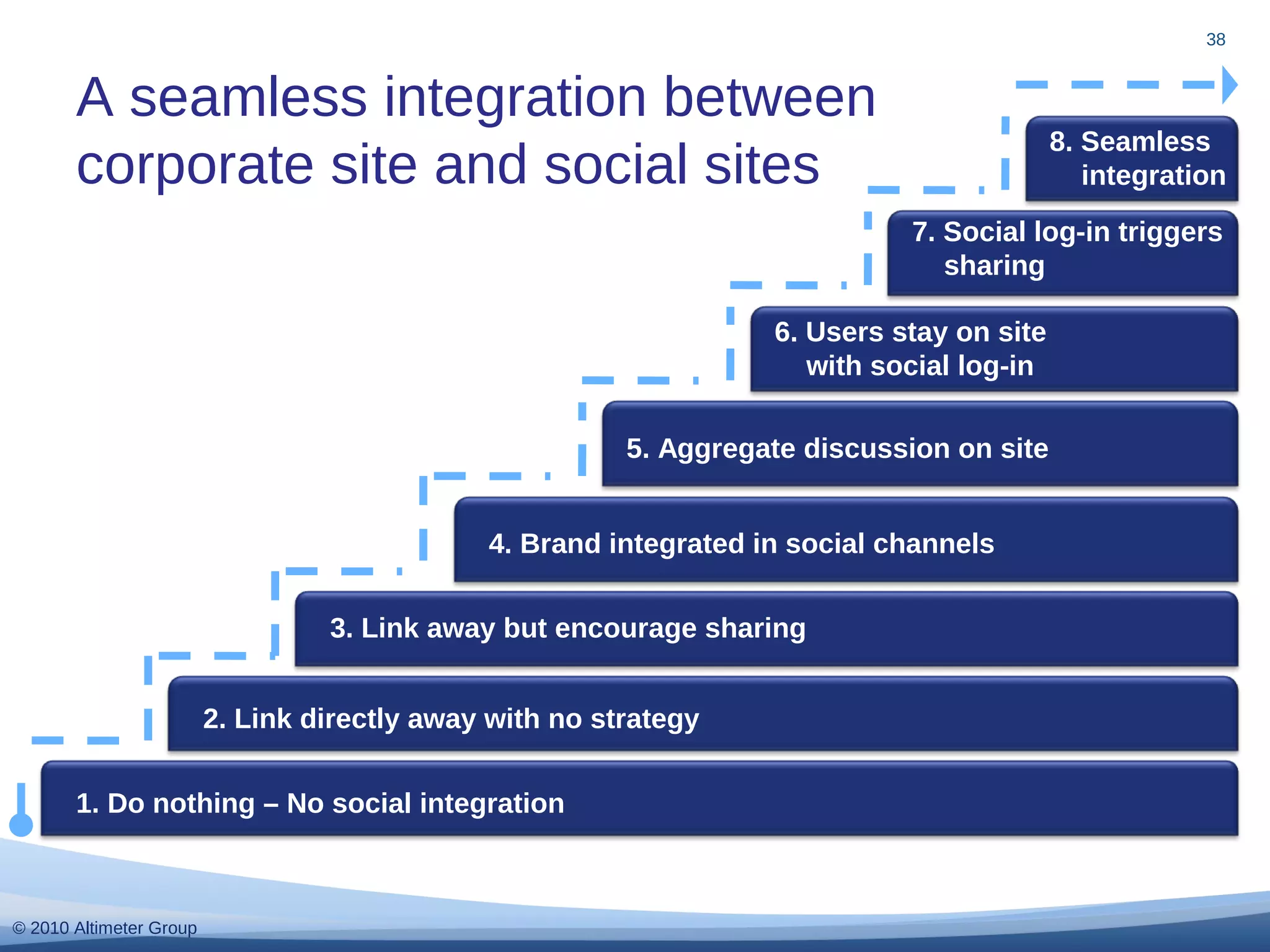 38

A seamless integration between corporate site and social sites

8. Seamless integration

7. Social log-in triggers sharing

6. Users stay on site with social log-in

5. Aggregate discussion on site

4. Brand integrated in social channels

3. Link away but encourage sharing

2. Link directly away with no strategy

1. Do nothing – No social integration

© 2010 Altimeter Group